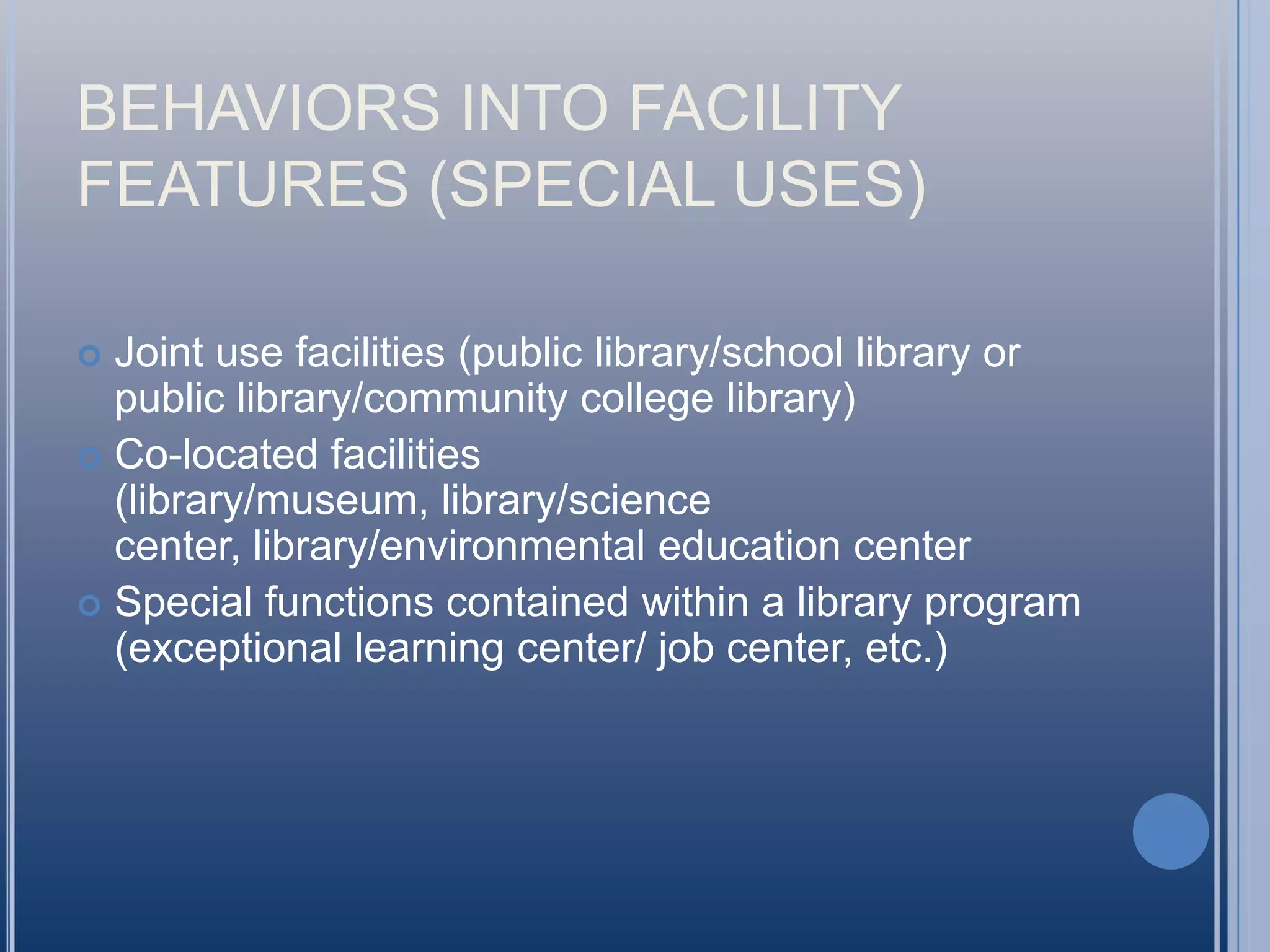 BEHAVIORS INTO FACILITY FEATURES (SPECIAL USES)

Joint use facilities (public library/school library or public library/community college library)

Co-located facilities (library/museum, library/science center, library/environmental education center

Special functions contained within a library program (exceptional learning center/ job center, etc.)